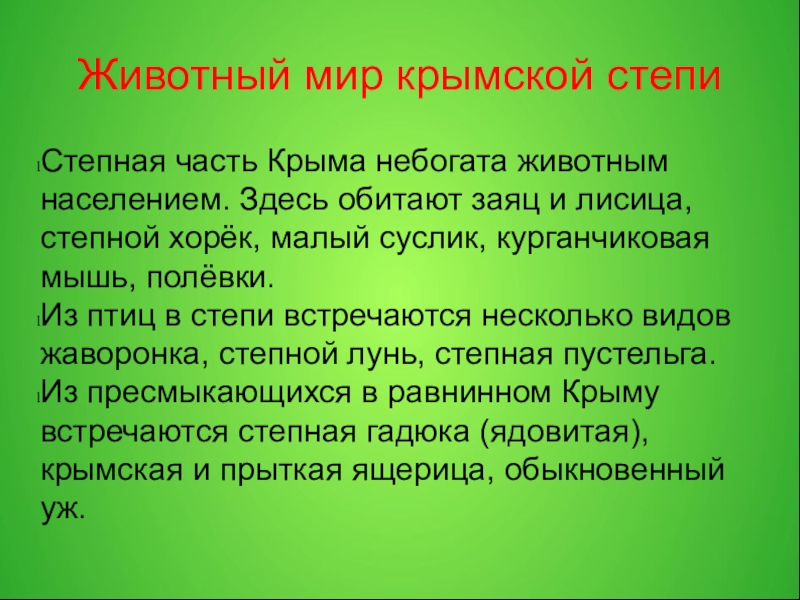 Животный мир крымской степи

Степная часть Крыма небогата животным населением. Здесь обитают заяц и лисица, степной хорёк, малый суслик, курганчиковая мышь, полёвки.

Из птиц в степи встречаются несколько видов жаворонка, степной лунь, степная пустельга.

Из пресмыкающихся в равнинном Крыму встречаются степная гадюка (ядовитая), крымская и прыткая ящерица, обыкновенный уж.